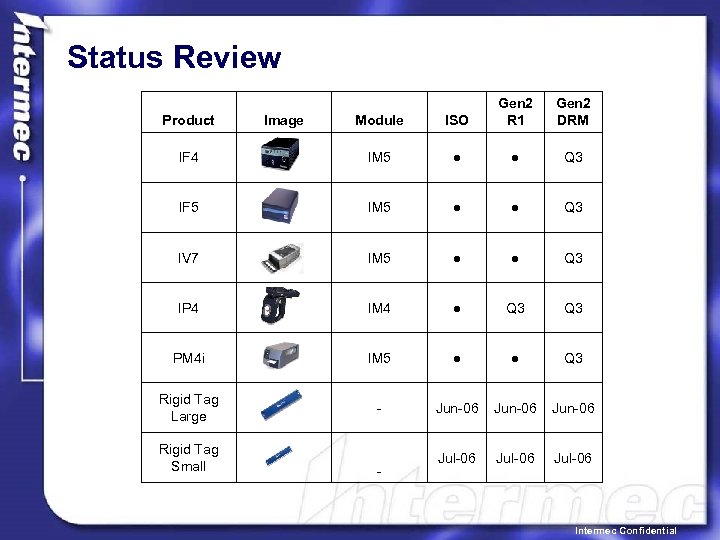 Intermec

Status Review

| Product | Image | Module | ISO | Gen2 R1 | Gen2 DRM |
|---|---|---|---|---|---|
| IF4 | | IM5 | ● | ● | Q3 |
| IF5 | | IM5 | ● | ● | Q3 |
| IV7 | | IM5 | ● | ● | Q3 |
| IP4 | | IM4 | ● | Q3 | Q3 |
| PM4i | | IM5 | ● | ● | Q3 |
| Rigid Tag Large | | - | Jun-06 | Jun-06 | Jun-06 |
| Rigid Tag Small | | - | Jul-06 | Jul-06 | Jul-06 |

Intermec

Intermec Confidential